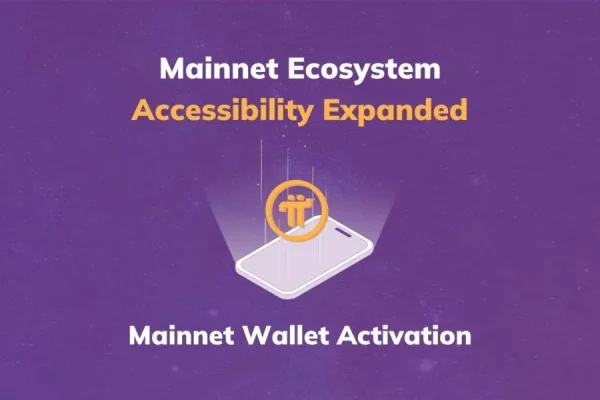 Mainnet Ecosystem
Accessibility Expanded

Mainnet Wallet Activation